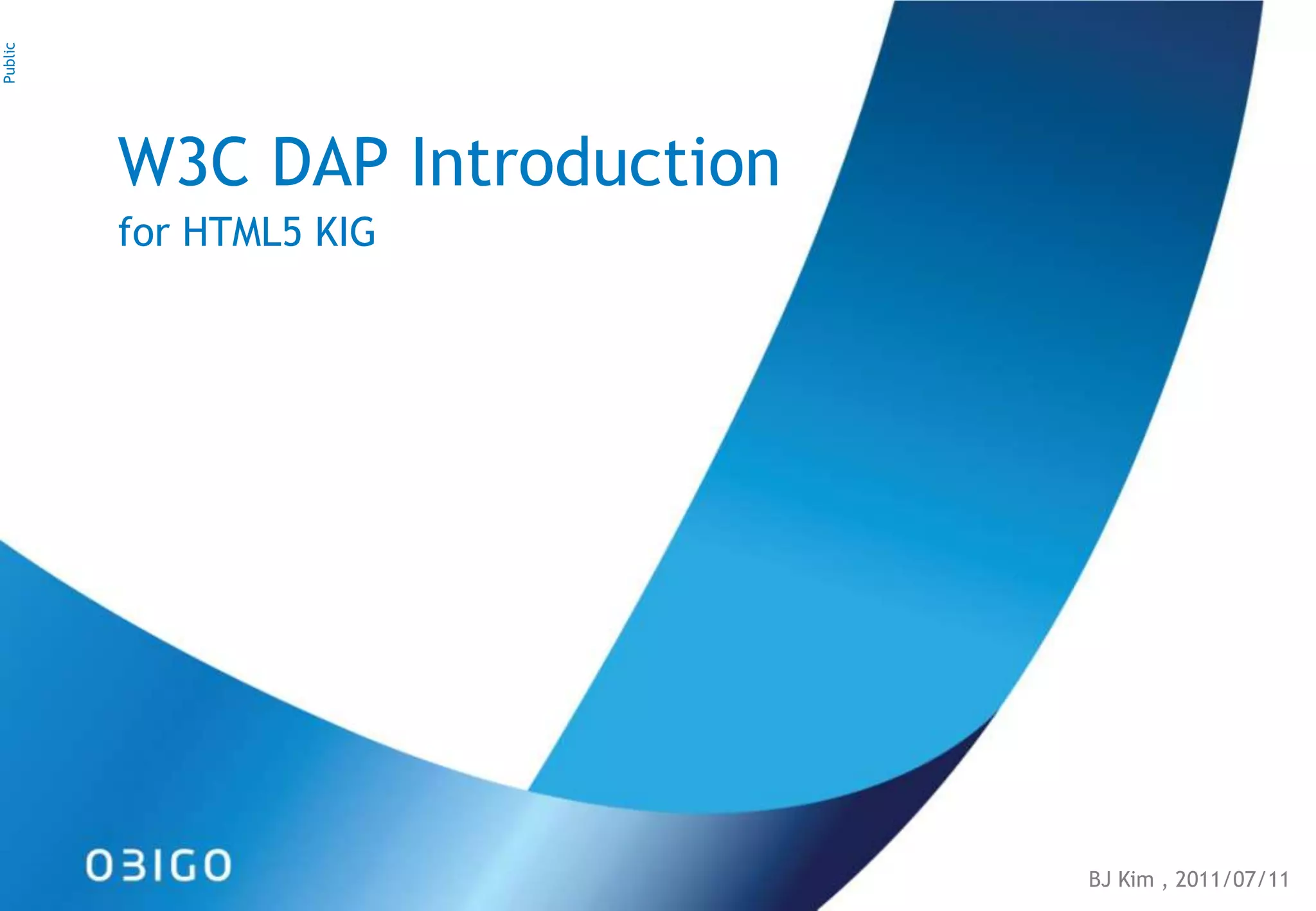 Public

W3C DAP Introduction

for HTML5 KIG

OBIGO

BJ Kim , 2011/07/11